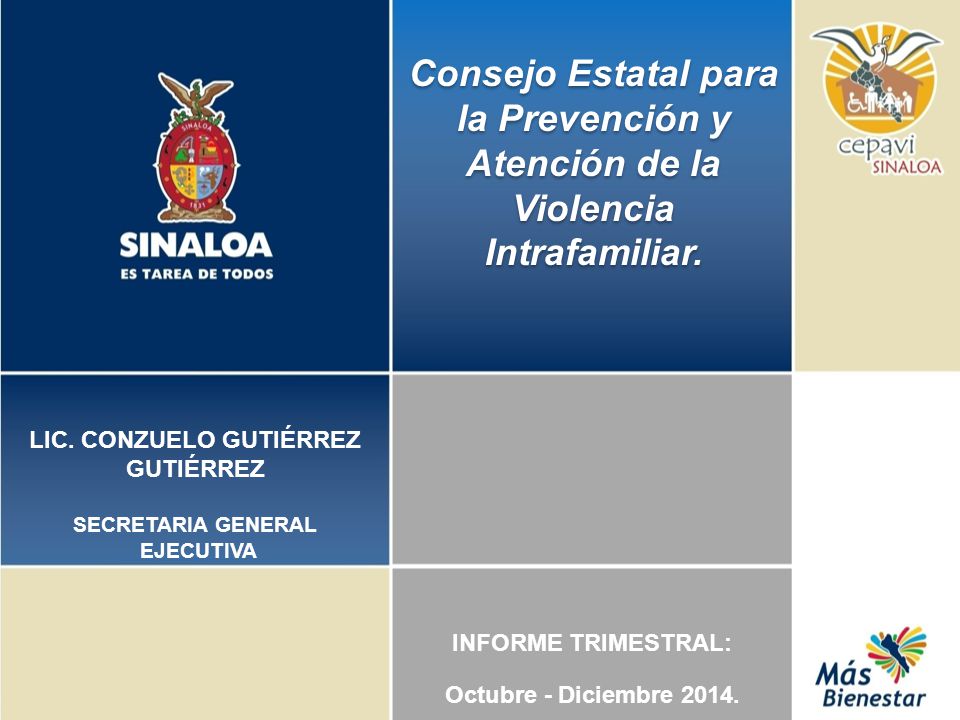 SINALOA
1831
SINALOA
ES TAREA DE TODOS

Consejo Estatal para la Prevención y Atención de la Violencia Intrafamiliar.

cepavi
SINALOA

LIC. CONZUELO GUTIÉRREZ GUTIÉRREZ

SECRETARIA GENERAL EJECUTIVA

INFORME TRIMESTRAL:

Octubre - Diciembre 2014.

Más Bienestar